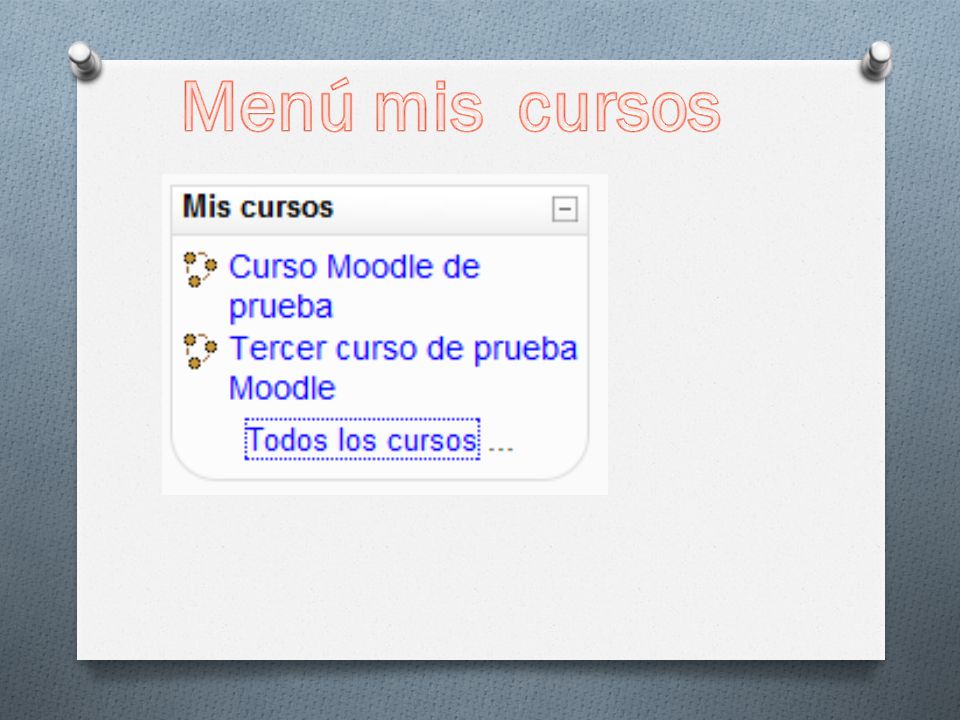 Menú mis cursos

Mis cursos

Curso Moodle de prueba

Tercer curso de prueba Moodle

Todos los cursos ...